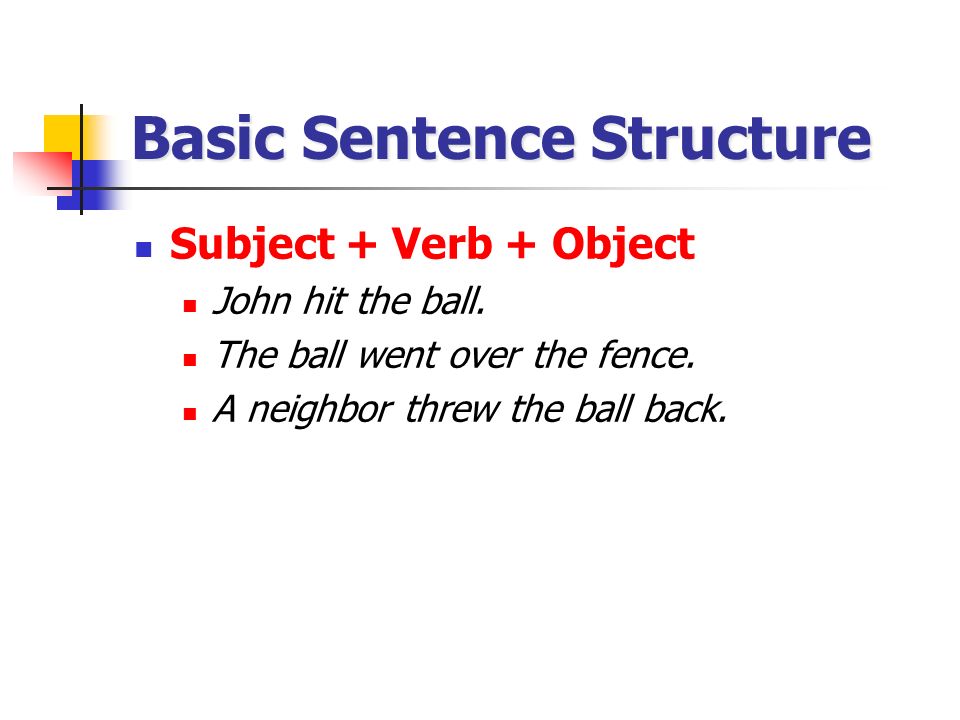 Basic Sentence Structure

Subject + Verb + Object

John hit the ball.

The ball went over the fence.

A neighbor threw the ball back.